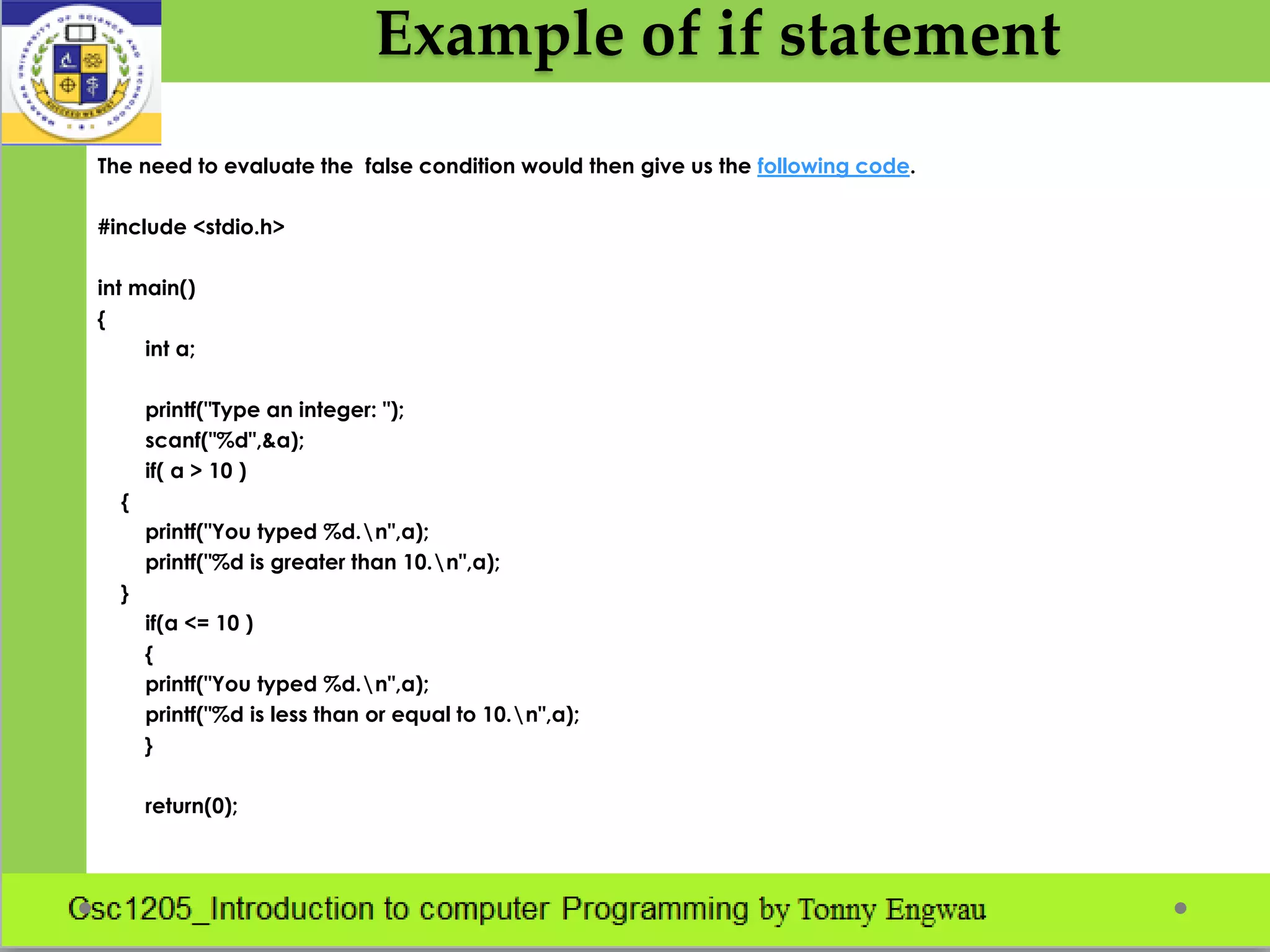 Example of if statement

The need to evaluate the false condition would then give us the following code.

#include <stdio.h>

int main()
{
int a;

printf("Type an integer: ");
scanf("%d",&a);
if( a > 10 )
{
printf("You typed %d.\n",a);
printf("%d is greater than 10.\n",a);
}
if(a <= 10 )
{
printf("You typed %d.\n",a);
printf("%d is less than or equal to 10.\n",a);
}

return(0);

Csc1205_Introduction to computer Programming by Tonny Engwau